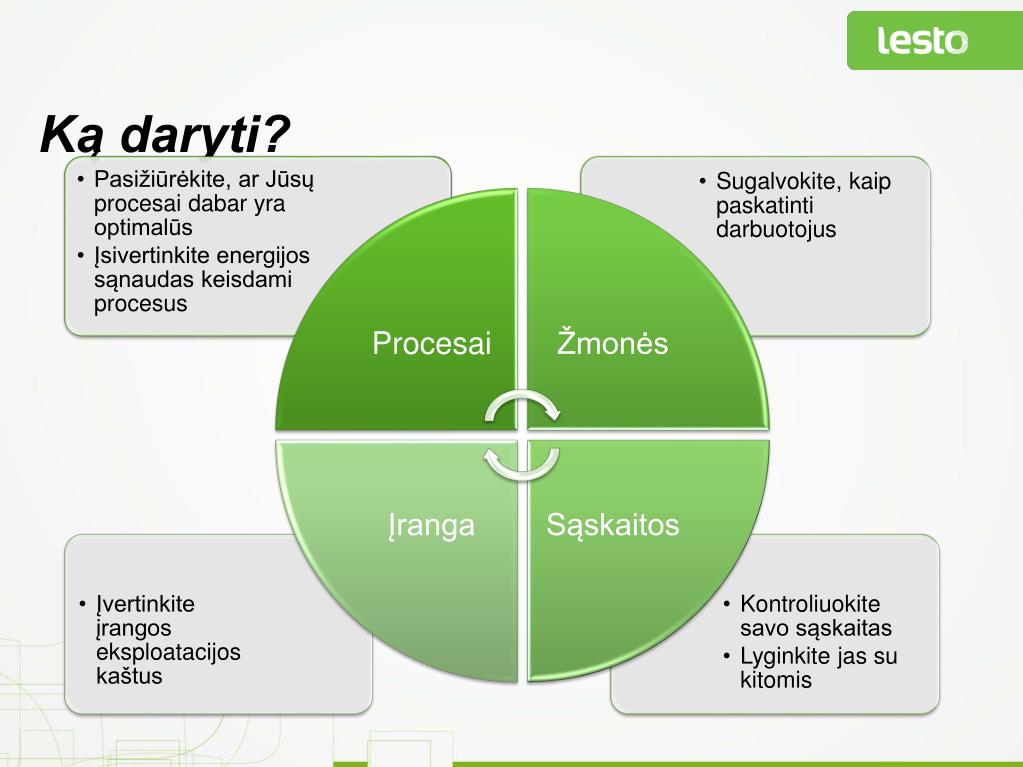 lesto

Ką daryti?

• Pasižiūrėkite, ar Jūsų procesai dabar yra optimalūs
• Įsivertinkite energijos sąnaudas keisdami procesus

• Sugalvokite, kaip paskatinti darbuotojus

Procesai

Žmonės

Įranga

Sąskaitos

• Įvertinkite įrangos eksploatacijos kaštus

• Kontroliuokite savo sąskaitas
• Lyginkite jas su kitomis